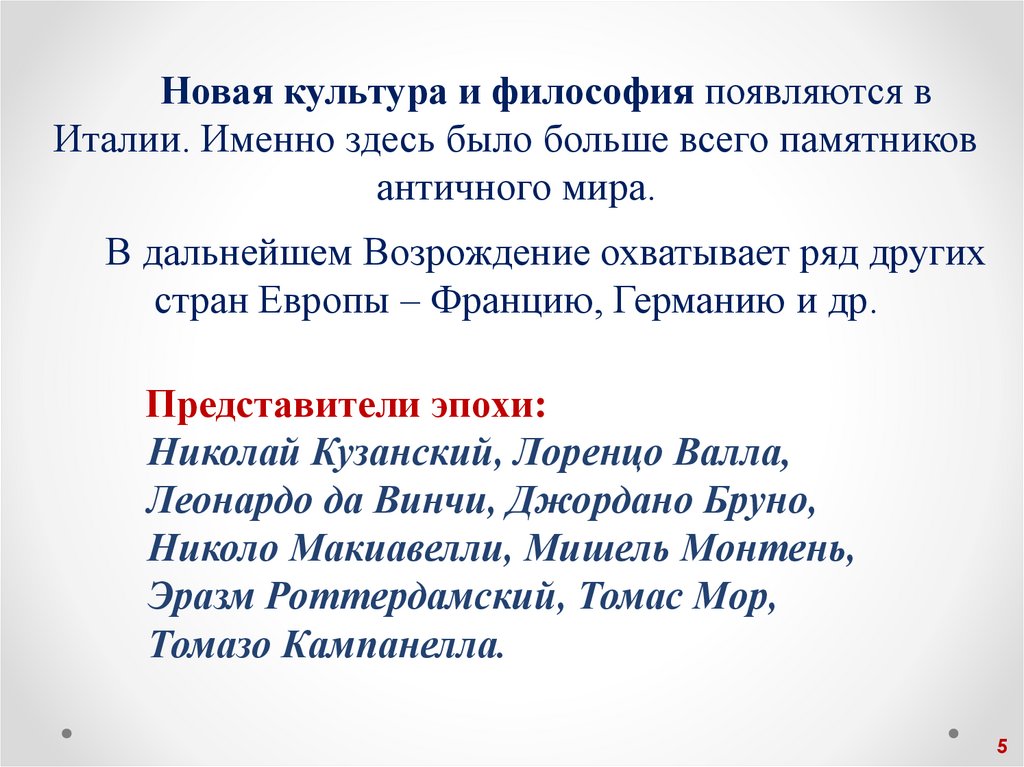 Новая культура и философия появляются в Италии. Именно здесь было больше всего памятников античного мира.

В дальнейшем Возрождение охватывает ряд других стран Европы – Францию, Германию и др.

Представители эпохи:
Николай Кузанский, Лоренцо Валла, Леонардо да Винчи, Джордано Бруно, Николо Макиавелли, Мишель Монтень, Эразм Роттердамский, Томас Мор, Томазо Кампанелла.

5